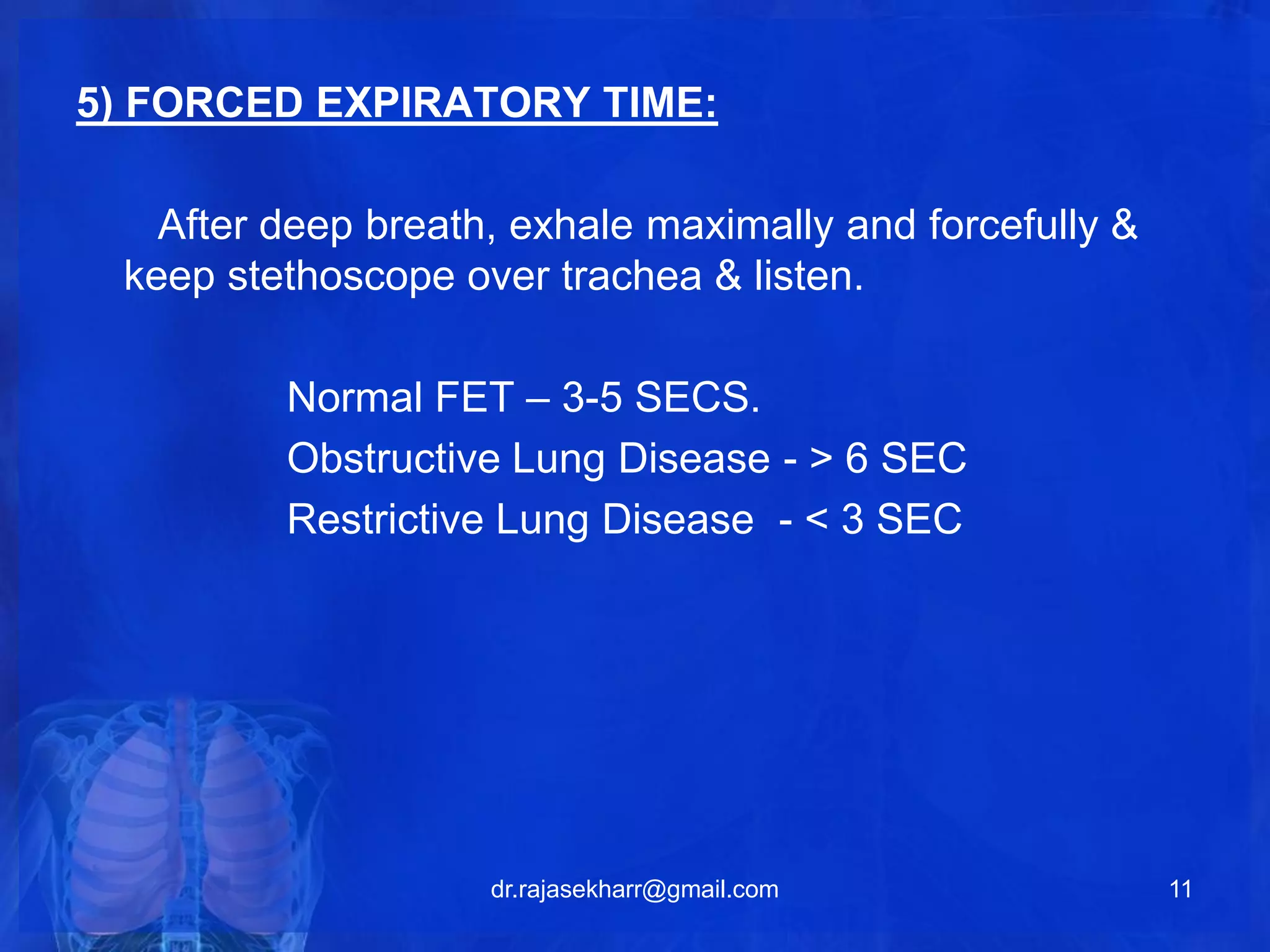 5) FORCED EXPIRATORY TIME:

After deep breath, exhale maximally and forcefully & keep stethoscope over trachea & listen.

Normal FET – 3-5 SECS.
Obstructive Lung Disease - > 6 SEC
Restrictive Lung Disease - < 3 SEC

dr.rajasekharr@gmail.com

11